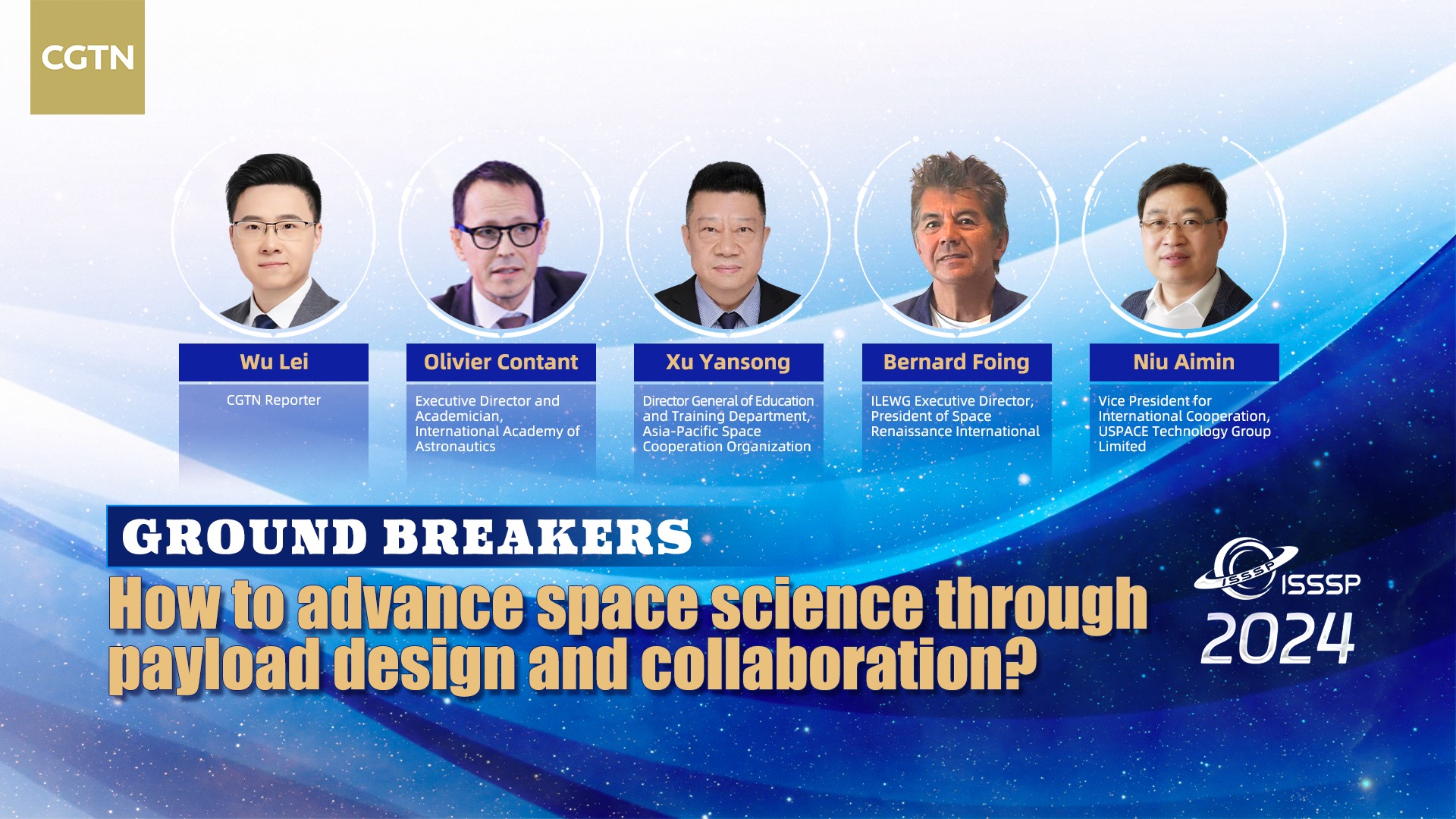 CGTN

Wu Lei
CGTN Reporter

Olivier Contant
Executive Director and Academician, International Academy of Astronautics

Xu Yansong
Director General of Education and Training Department, Asia-Pacific Space Cooperation Organization

Bernard Foing
ILEWG Executive Director, President of Space Renaissance International

Niu Aimin
Vice President for International Cooperation, USPACE Technology Group Limited

GROUND BREAKERS
How to advance space science through payload design and collaboration?

ISSSP
ISSSP
2024